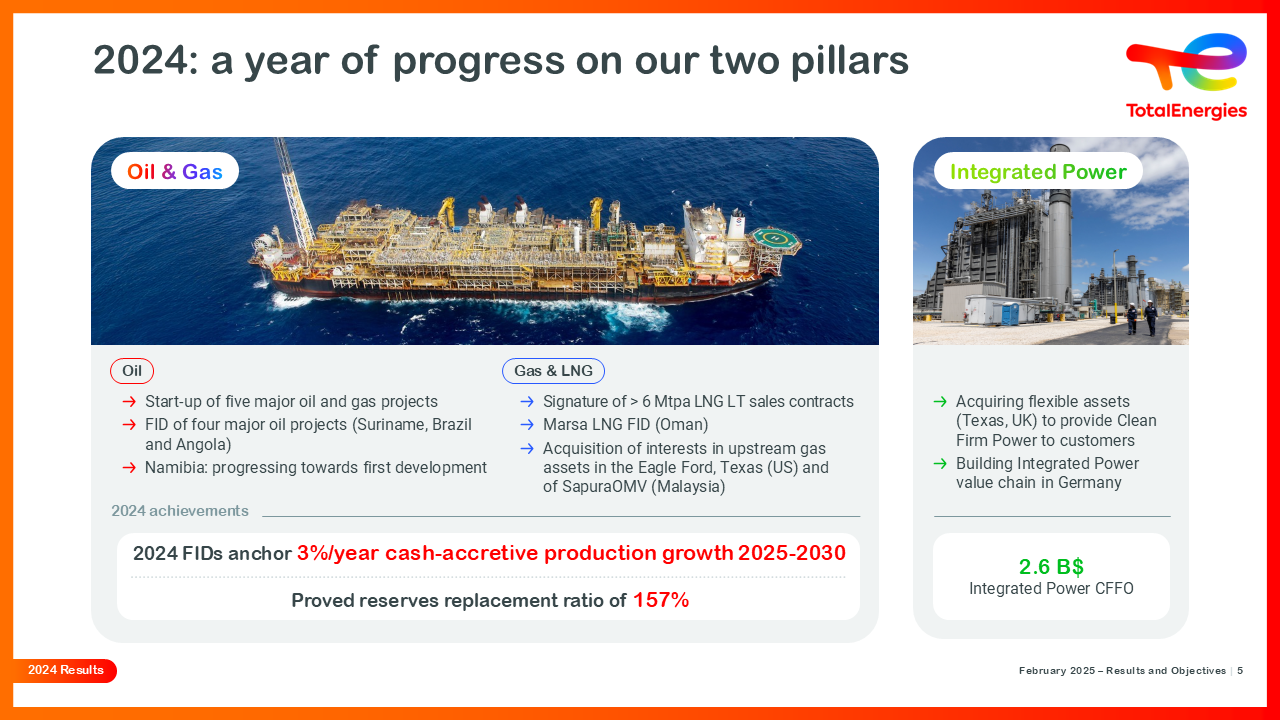 2024: a year of progress on our two pillars

TotalEnergies

Oil & Gas

Oil

→ Start-up of five major oil and gas projects
→ FID of four major oil projects (Suriname, Brazil and Angola)
→ Namibia: progressing towards first development

Gas & LNG

→ Signature of > 6 Mtpa LNG LT sales contracts
→ Marsa LNG FID (Oman)
→ Acquisition of interests in upstream gas assets in the Eagle Ford, Texas (US) and of SapuraOMV (Malaysia)

2024 achievements

2024 FIDs anchor 3%/year cash-accretive production growth 2025-2030

Proved reserves replacement ratio of 157%

Integrated Power

→ Acquiring flexible assets (Texas, UK) to provide Clean Firm Power to customers
→ Building Integrated Power value chain in Germany

2.6 B$
Integrated Power CFFO

2024 Results

February 2025 – Results and Objectives | 5